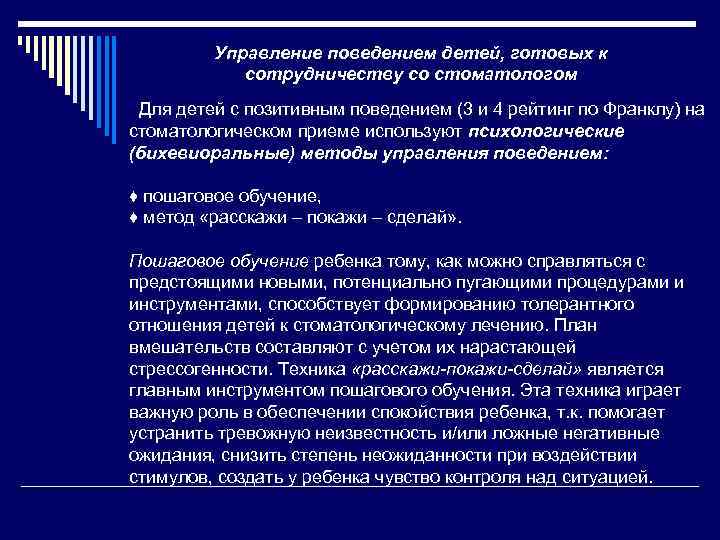 Управление поведением детей, готовых к сотрудничеству со стоматологом

Для детей с позитивным поведением (3 и 4 рейтинг по Франклу) на стоматологическом приеме используют психологические (бихевиоральные) методы управления поведением:

♦ пошаговое обучение,
♦ метод «расскажи – покажи – сделай».

Пошаговое обучение ребенка тому, как можно справляться с предстоящими новыми, потенциально пугающими процедурами и инструментами, способствует формированию толерантного отношения детей к стоматологическому лечению. План вмешательств составляют с учетом их нарастающей стрессогенности. Техника «расскажи-покажи-сделай» является главным инструментом пошагового обучения. Эта техника играет важную роль в обеспечении спокойствия ребенка, т.к. помогает устранить тревожную неизвестность и/или ложные негативные ожидания, снизить степень неожиданности при воздействии стимулов, создать у ребенка чувство контроля над ситуацией.